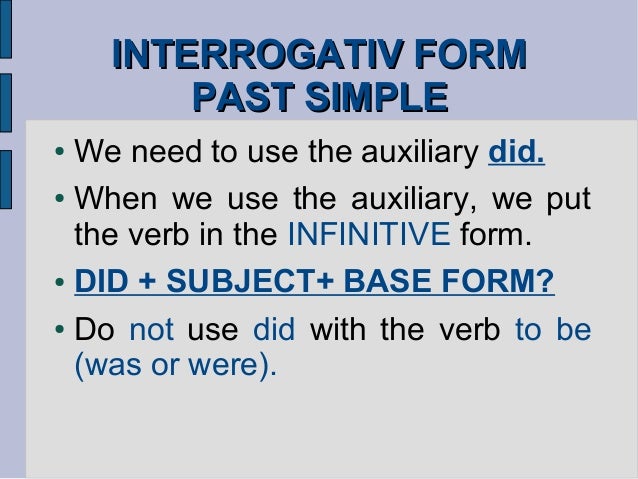 INTERROGATIV FORM
PAST SIMPLE

• We need to use the auxiliary did.

• When we use the auxiliary, we put the verb in the INFINITIVE form.

• DID + SUBJECT+ BASE FORM?

• Do not use did with the verb to be (was or were).